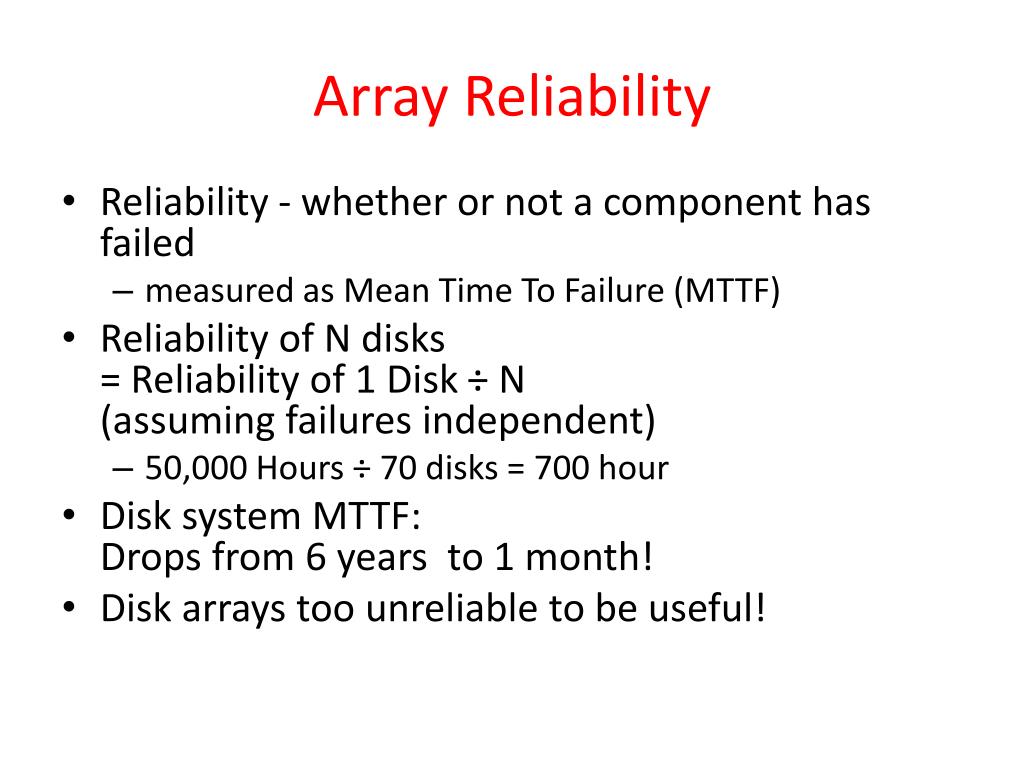 Array Reliability

• Reliability - whether or not a component has failed
  – measured as Mean Time To Failure (MTTF)
• Reliability of N disks
  = Reliability of 1 Disk ÷ N
  (assuming failures independent)
  – 50,000 Hours ÷ 70 disks = 700 hour
• Disk system MTTF:
  Drops from 6 years to 1 month!
• Disk arrays too unreliable to be useful!